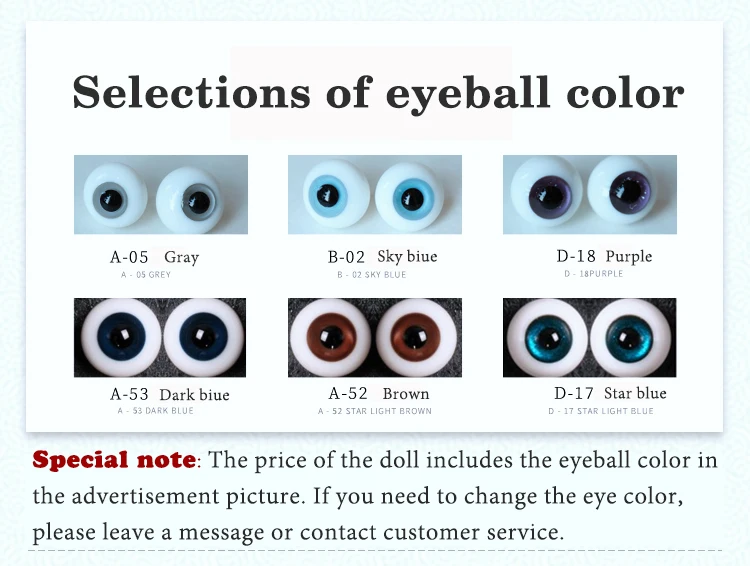 Selections of eyeball color

A-05 Gray
A - 05 GREY

B-02 Sky biue
B - 02 SKY BLUE

D-18 Purple
D - 18PURPLE

A-53 Dark biue
A - 53 DARK BLUE

A-52 Brown
A - 52 STAR LIGHT BROWN

D-17 Star blue
D - 17 STAR LIGHT BLUE

Special note: The price of the doll includes the eyeball color in the advertisement picture. If you need to change the eye color, please leave a message or contact customer service.